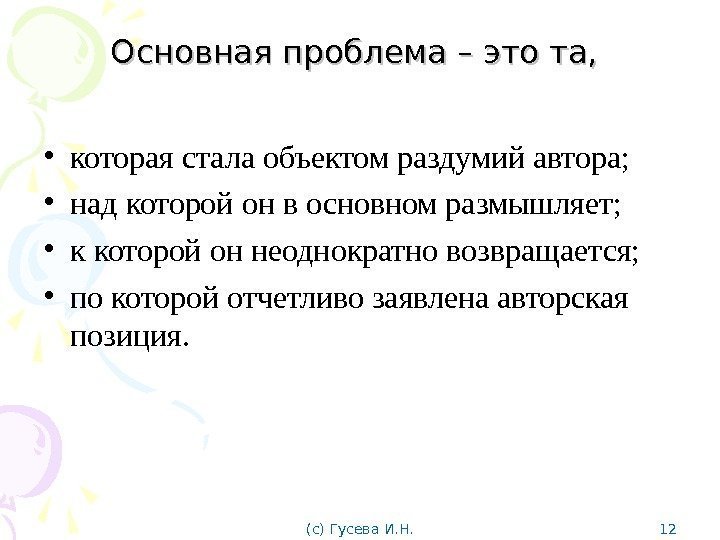 Основная проблема – это та,

• которая стала объектом раздумий автора;
• над которой он в основном размышляет;
• к которой он неоднократно возвращается;
• по которой отчетливо заявлена авторская позиция.

(с) Гусева И.Н.

12